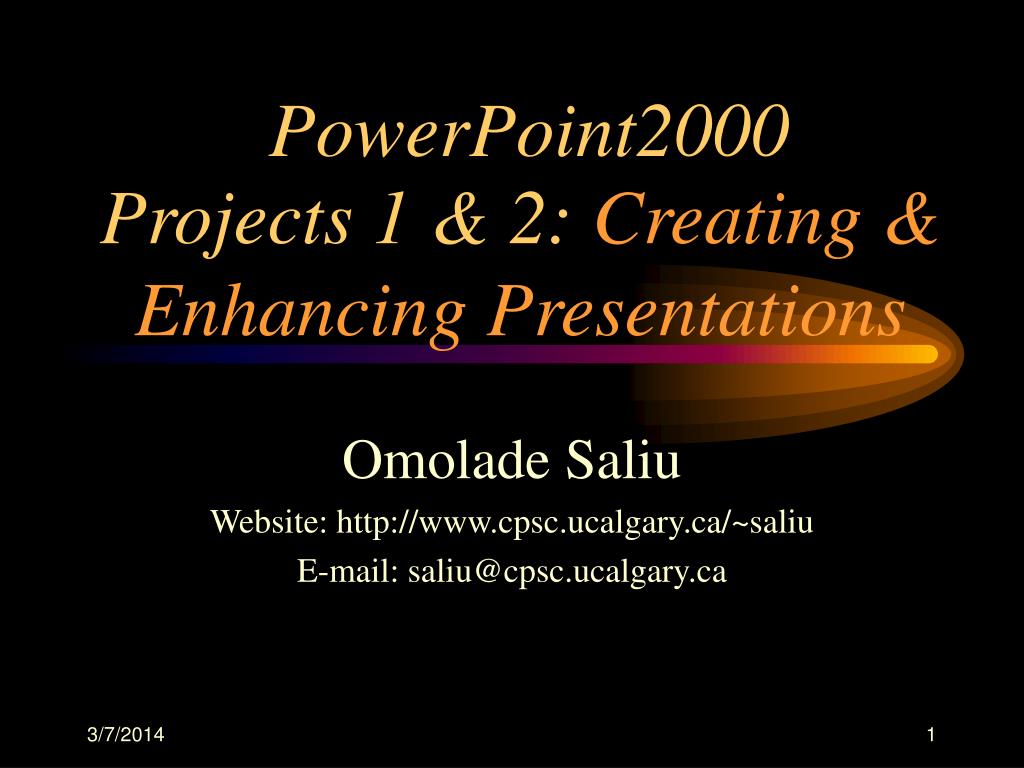 PowerPoint2000
Projects 1 & 2: Creating & Enhancing Presentations

Omolade Saliu

Website: http://www.cpsc.ucalgary.ca/~saliu

E-mail: saliu@cpsc.ucalgary.ca

3/7/2014

1